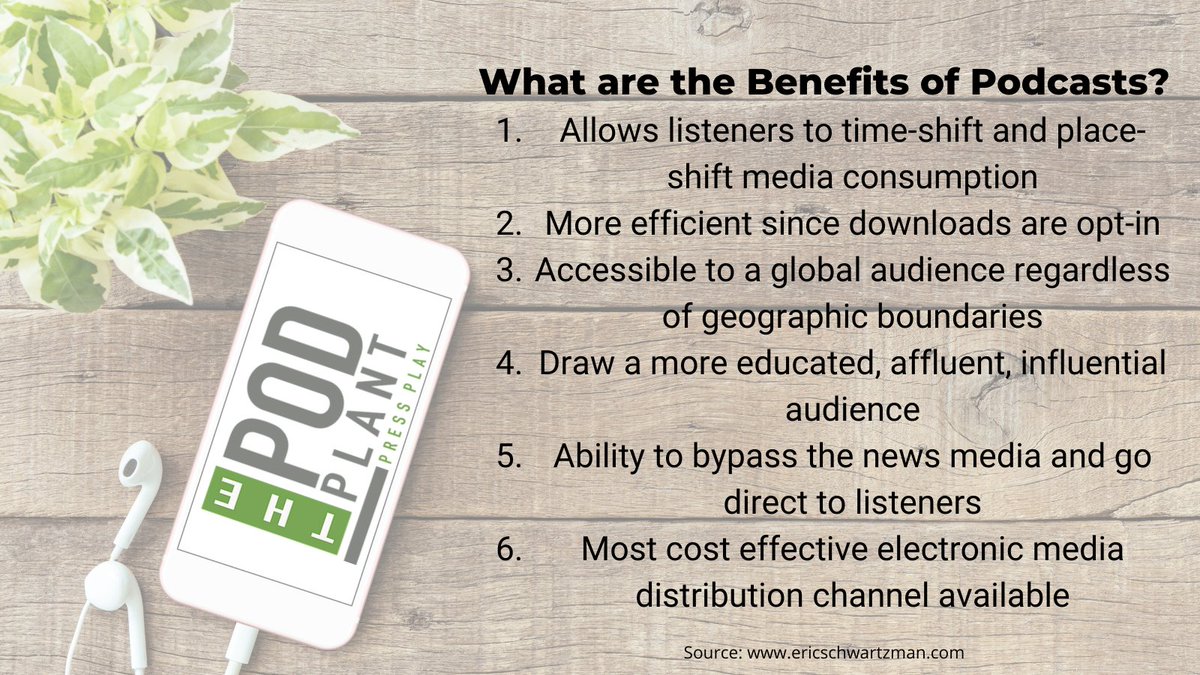 THE POD PLANT PRESS PLAY

What are the Benefits of Podcasts?

1. Allows listeners to time-shift and place-shift media consumption
2. More efficient since downloads are opt-in
3. Accessible to a global audience regardless of geographic boundaries
4. Draw a more educated, affluent, influential audience
5. Ability to bypass the news media and go direct to listeners
6. Most cost effective electronic media distribution channel available

Source: www.ericschwartzman.com